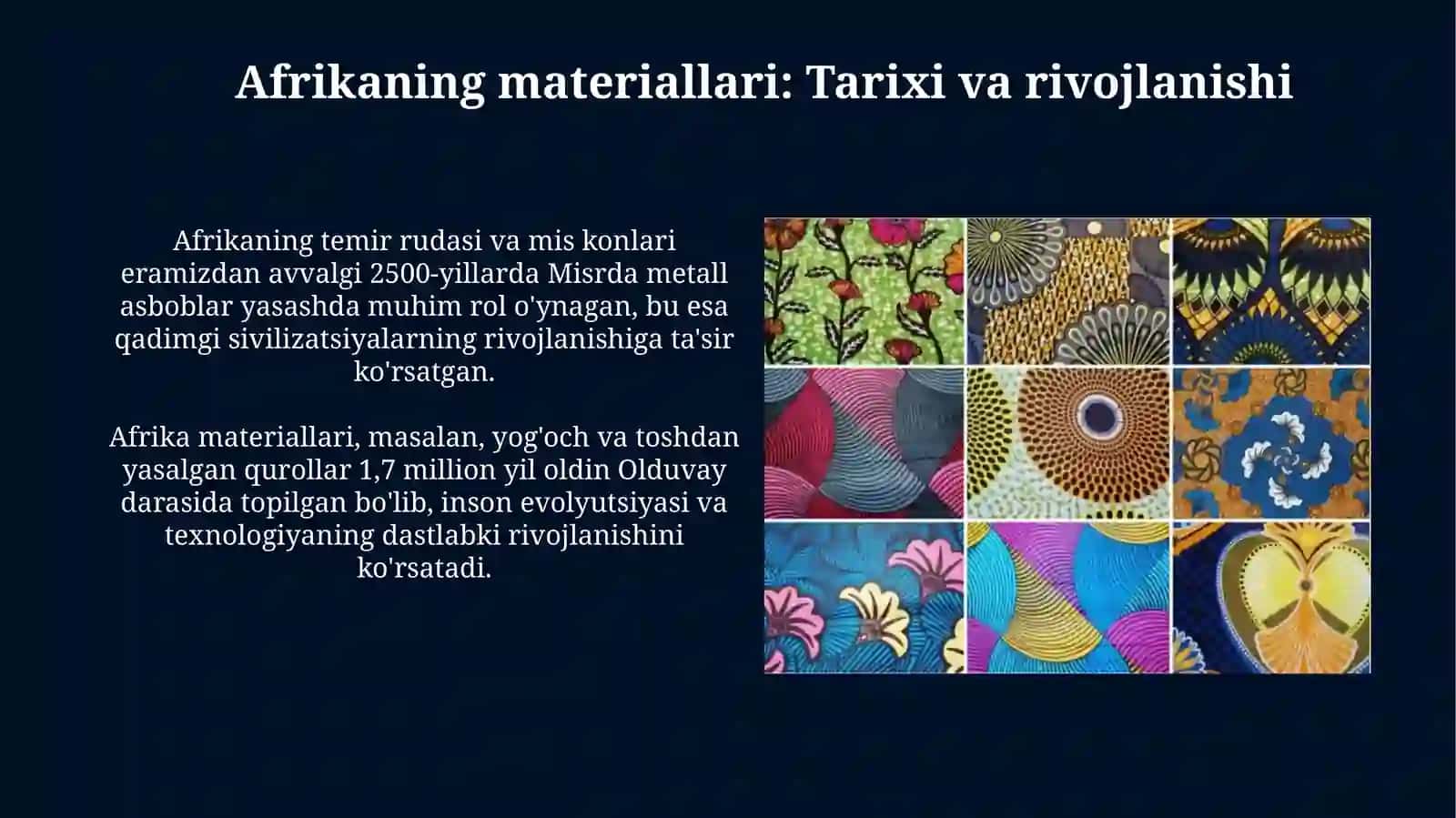 Afrikaning materiallari: Tarixi va rivojlanishi

Afrikaning temir rudasi va mis konlari eramizdan avvalgi 2500-yillarda Misrda metall asboblar yasashda muhim rol o'ynagan, bu esa qadimgi sivilizatsiyalarning rivojlanishiga ta'sir ko'rsatgan.

Afrika materiallari, masalan, yog'och va toshdan yasalgan qurollar 1,7 million yil oldin Olduvay darasida topilgan bo'lib, inson evolyutsiyasi va texnologiyaning dastlabki rivojlanishini ko'rsatadi.